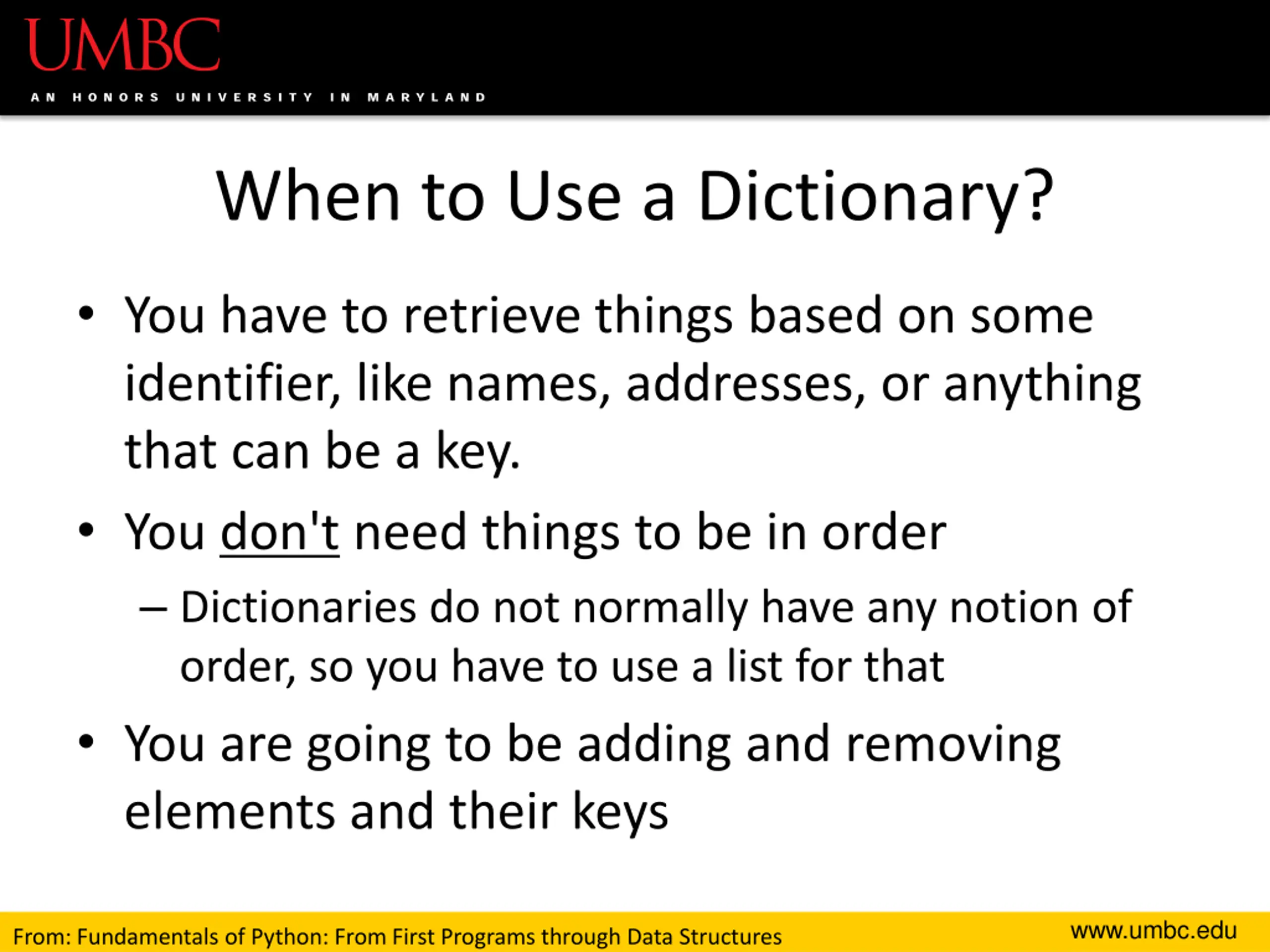 UMBC
AN HONORS UNIVERSITY IN MARYLAND

When to Use a Dictionary?

• You have to retrieve things based on some identifier, like names, addresses, or anything that can be a key.
• You don't need things to be in order
– Dictionaries do not normally have any notion of order, so you have to use a list for that
• You are going to be adding and removing elements and their keys

From: Fundamentals of Python: From First Programs through Data Structures
www.umbc.edu